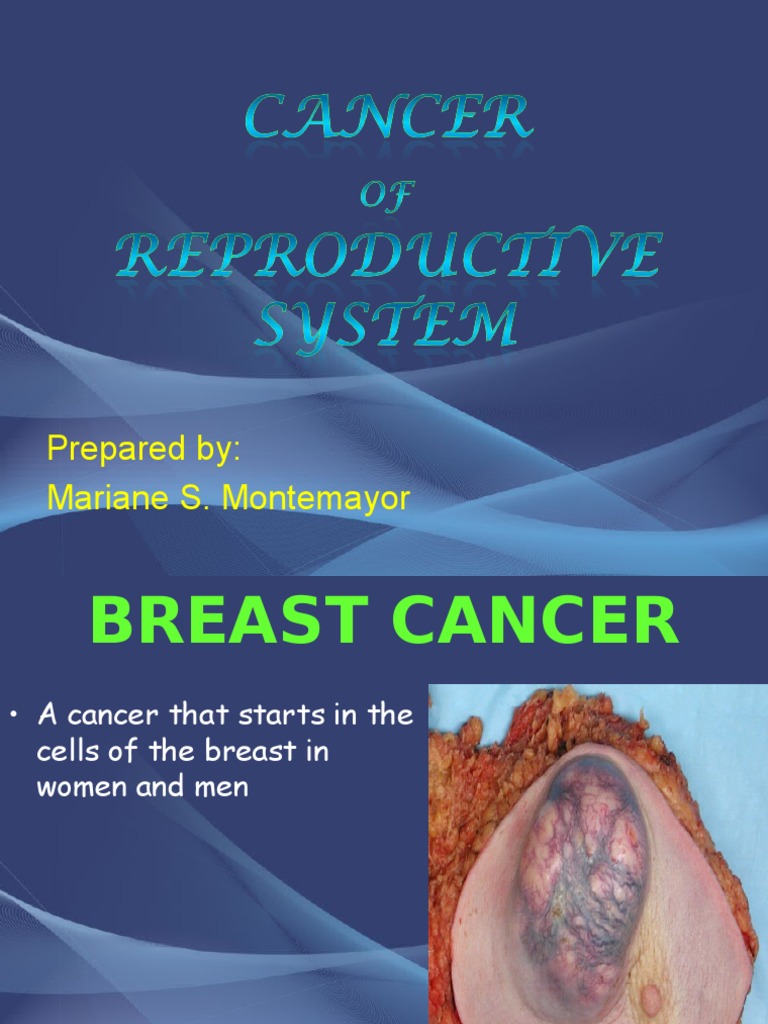 CANCER
OF
REPRODUCTIVE
SYSTEM

Prepared by:
Mariane S. Montemayor

BREAST CANCER

• A cancer that starts in the cells of the breast in women and men